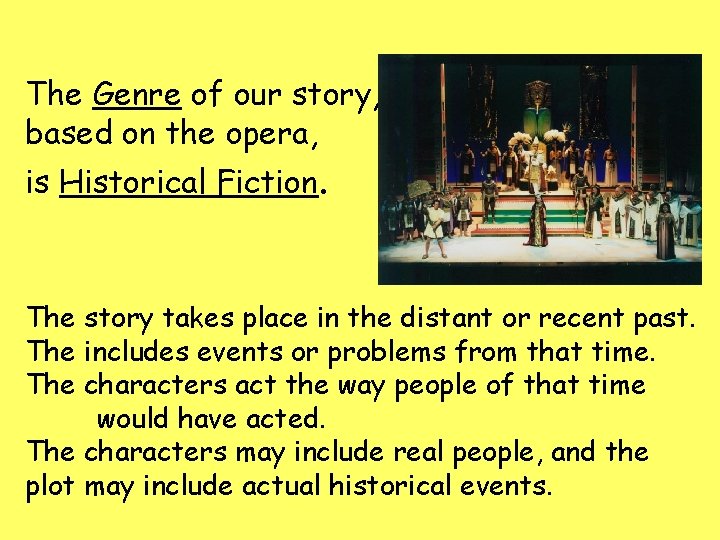 The Genre of our story, based on the opera, is Historical Fiction.

The story takes place in the distant or recent past.
The includes events or problems from that time.
The characters act the way people of that time would have acted.
The characters may include real people, and the plot may include actual historical events.